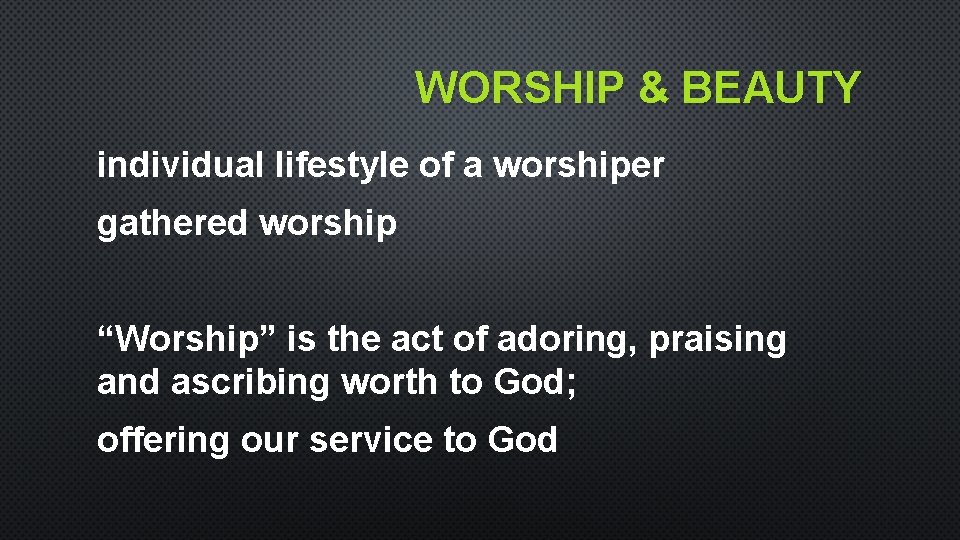 WORSHIP & BEAUTY

individual lifestyle of a worshiper

gathered worship

"Worship" is the act of adoring, praising and ascribing worth to God;

offering our service to God